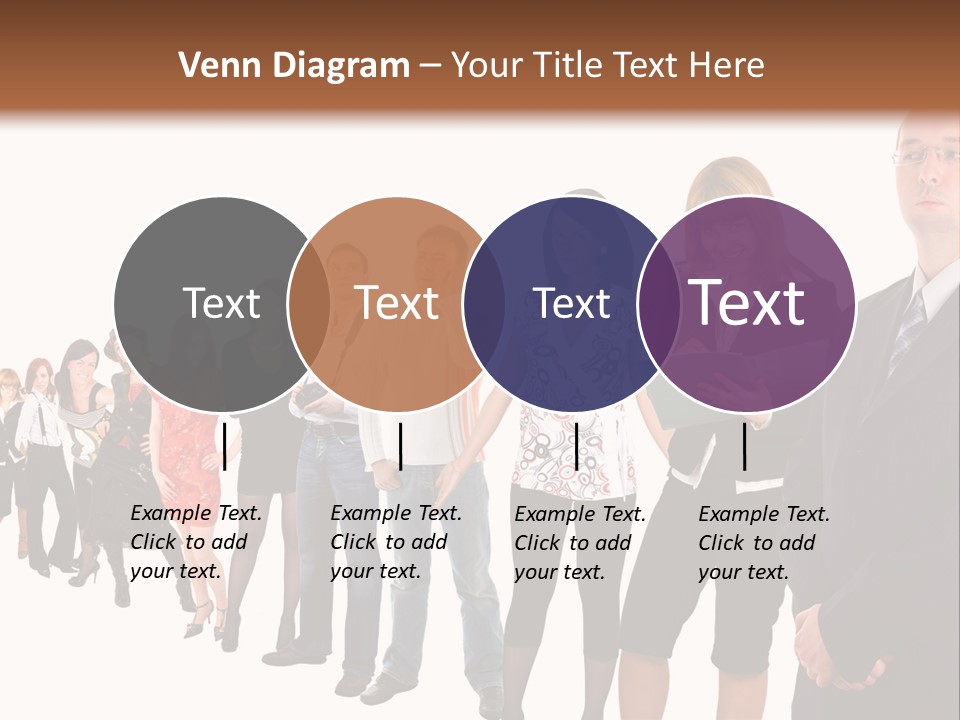 Venn Diagram – Your Title Text Here

Text

Text

Text

Text

Example Text. Click to add your text.

Example Text. Click to add your text.

Example Text. Click to add your text.

Example Text. Click to add your text.